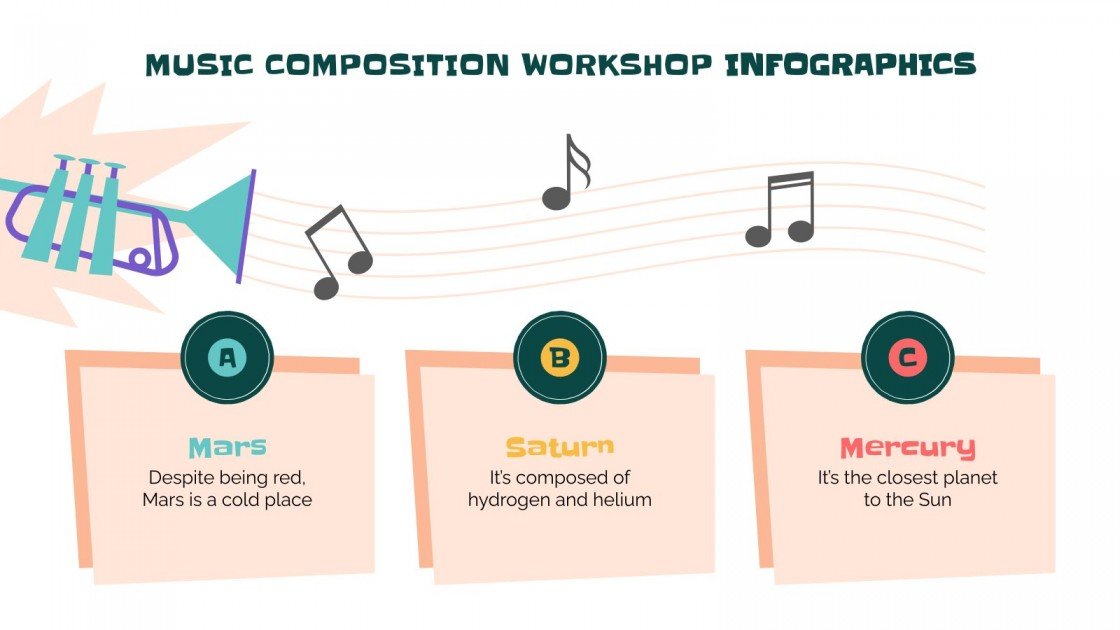 MUSIC COMPOSITION WORKSHOP INFOGRAPHICS

A

Mars

Despite being red, Mars is a cold place

B

Saturn

It's composed of hydrogen and helium

C

Mercury

It's the closest planet to the Sun